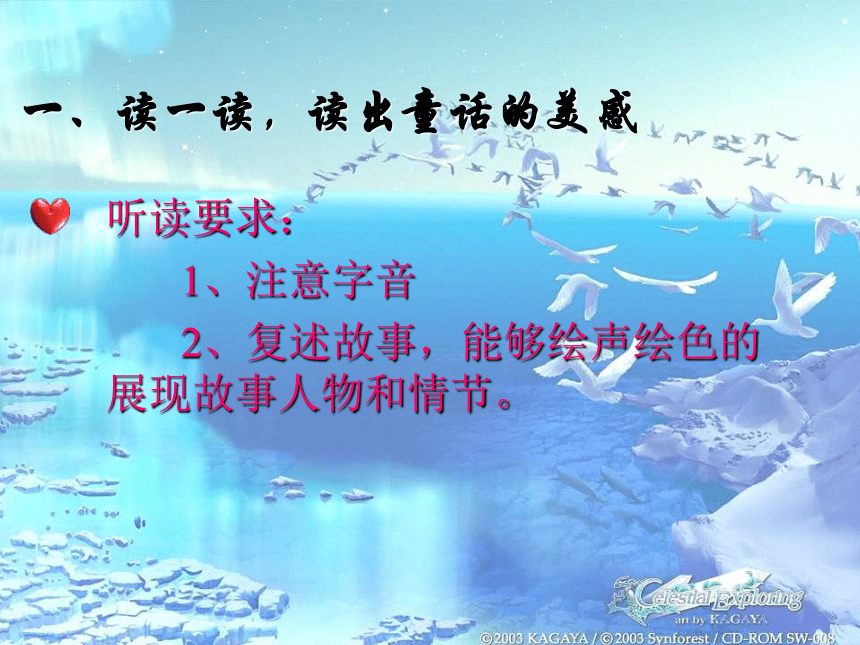 一、读一读，读出童话的美感

听读要求：

1、注意字音

2、复述故事，能够绘声绘色的展现故事人物和情节。

Celestial Exploring
art by KAGAYA
©2003 KAGAYA / ©2003 Synforest / CD-ROM SW-008